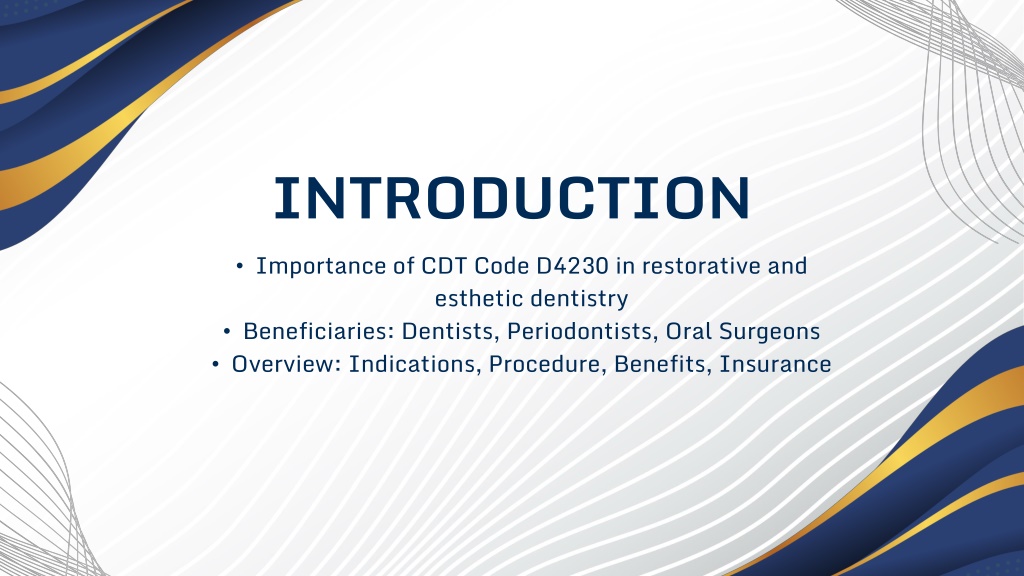 INTRODUCTION

• Importance of CDT Code D4230 in restorative and esthetic dentistry
• Beneficiaries: Dentists, Periodontists, Oral Surgeons
• Overview: Indications, Procedure, Benefits, Insurance